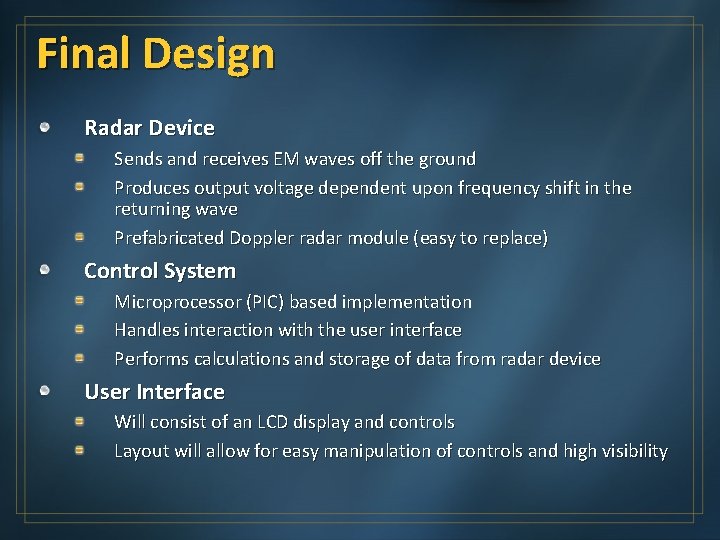 Final Design

Radar Device

Sends and receives EM waves off the ground

Produces output voltage dependent upon frequency shift in the returning wave

Prefabricated Doppler radar module (easy to replace)

Control System

Microprocessor (PIC) based implementation

Handles interaction with the user interface

Performs calculations and storage of data from radar device

User Interface

Will consist of an LCD display and controls

Layout will allow for easy manipulation of controls and high visibility